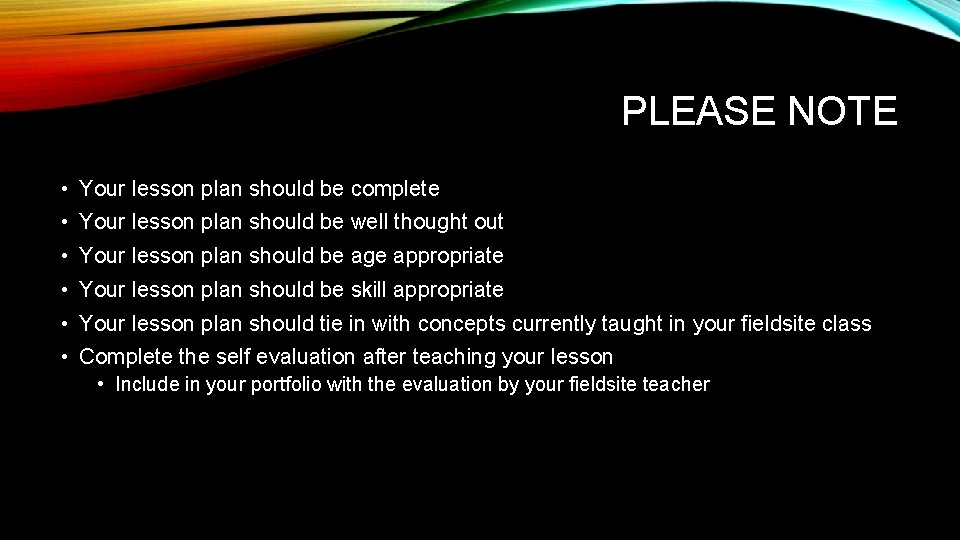 PLEASE NOTE

• Your lesson plan should be complete
• Your lesson plan should be well thought out
• Your lesson plan should be age appropriate
• Your lesson plan should be skill appropriate
• Your lesson plan should tie in with concepts currently taught in your fieldsite class
• Complete the self evaluation after teaching your lesson
  • Include in your portfolio with the evaluation by your fieldsite teacher